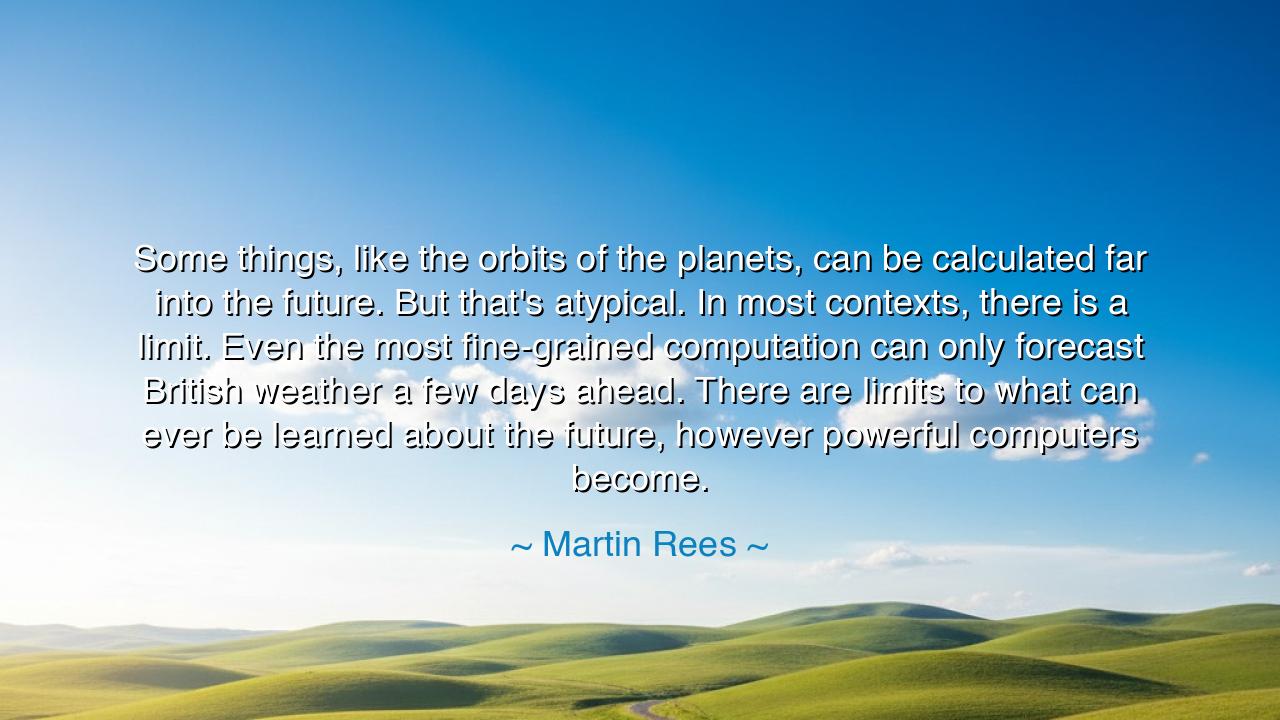 Some things, like the orbits of the planets, can be calculated far into the future. But that's atypical. In most contexts, there is a limit. Even the most fine-grained computation can only forecast British weather a few days ahead. There are limits to what can ever be learned about the future, however powerful computers become.

~ Martin Rees ~